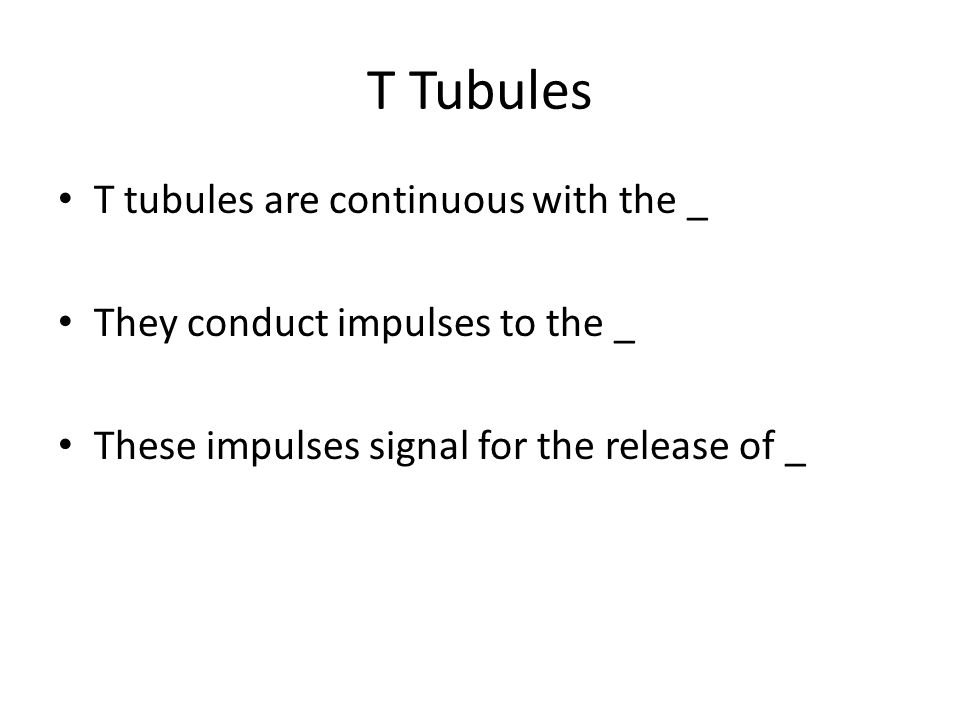 T Tubules

• T tubules are continuous with the _

• They conduct impulses to the _

• These impulses signal for the release of _